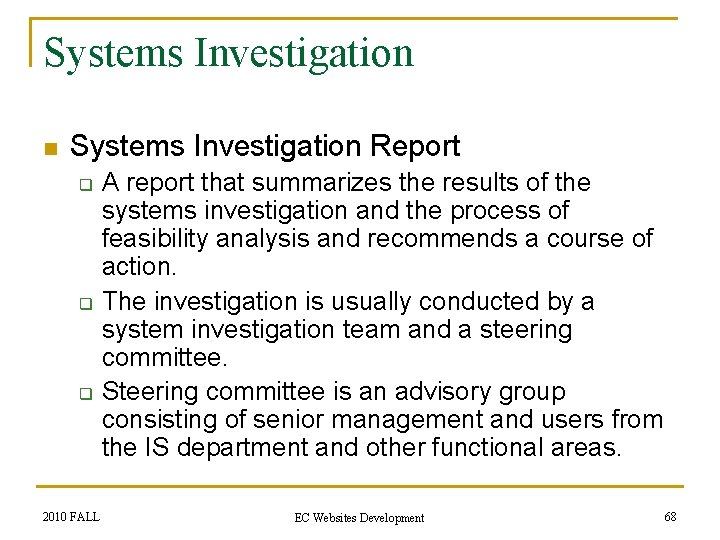 Systems Investigation

Systems Investigation Report

A report that summarizes the results of the systems investigation and the process of feasibility analysis and recommends a course of action.

The investigation is usually conducted by a system investigation team and a steering committee.

Steering committee is an advisory group consisting of senior management and users from the IS department and other functional areas.

2010 FALL

EC Websites Development

68